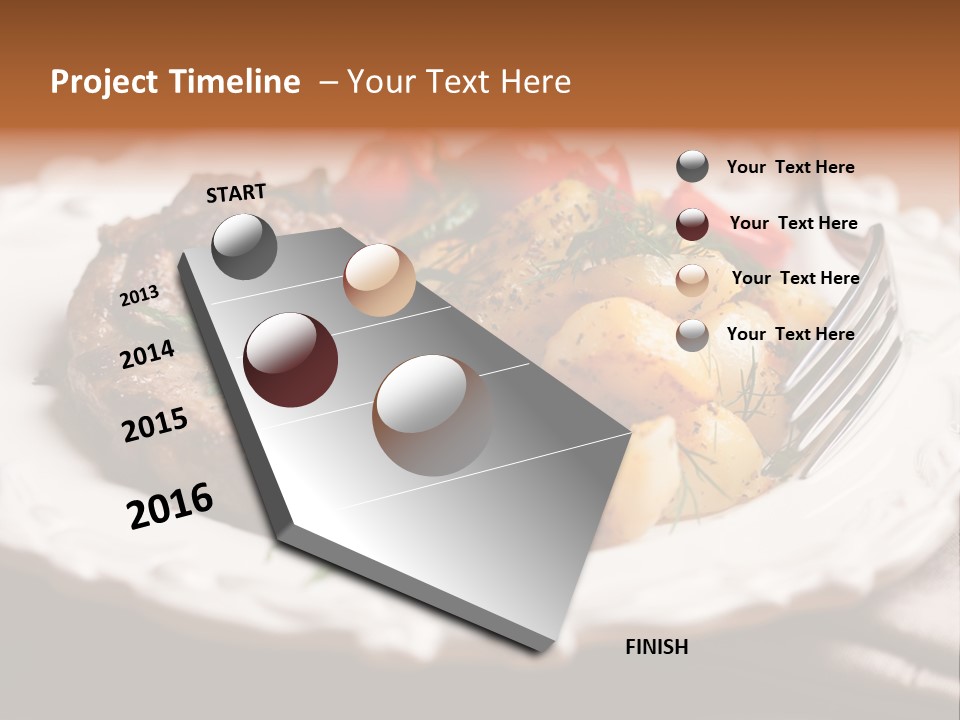 Project Timeline – Your Text Here

START

2013

2014

2015

2016

FINISH

Your Text Here

Your Text Here

Your Text Here

Your Text Here